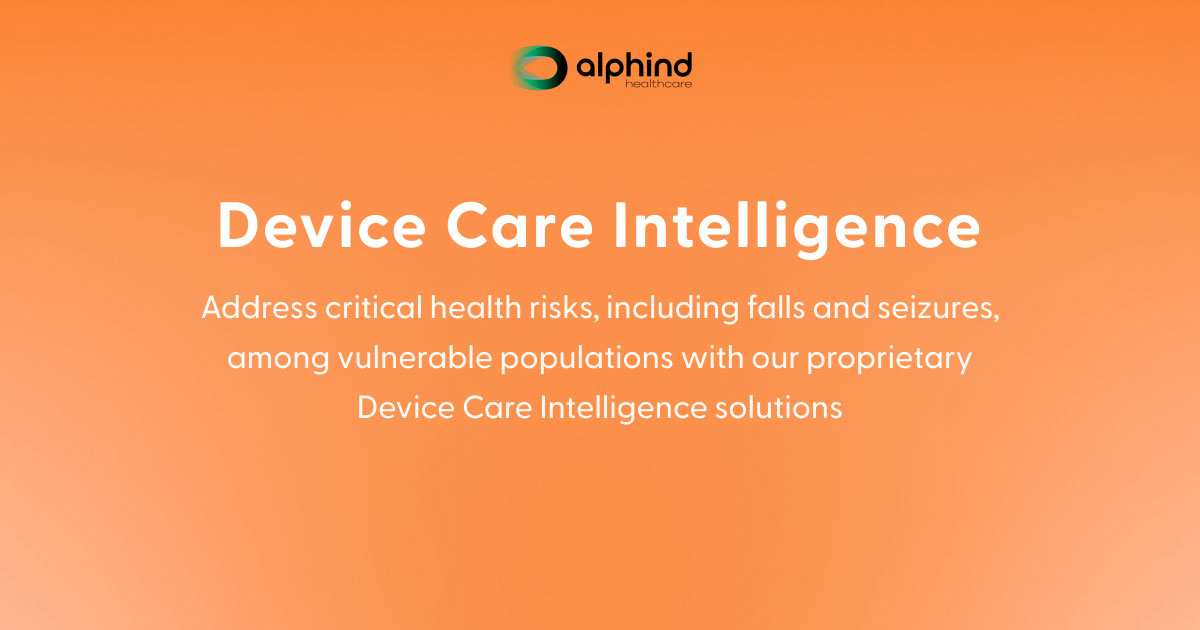 alphind
healthcare

Device Care Intelligence

Address critical health risks, including falls and seizures, among vulnerable populations with our proprietary Device Care Intelligence solutions